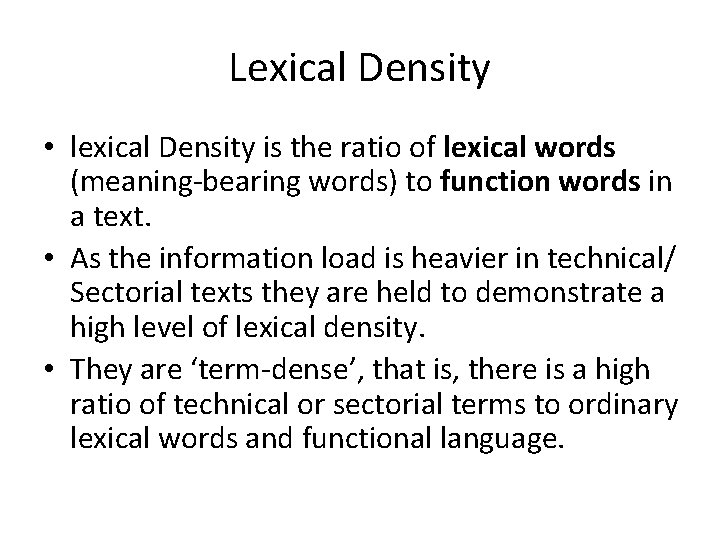 Lexical Density

• lexical Density is the ratio of lexical words (meaning-bearing words) to function words in a text.
• As the information load is heavier in technical/ Sectorial texts they are held to demonstrate a high level of lexical density.
• They are ‘term-dense’, that is, there is a high ratio of technical or sectorial terms to ordinary lexical words and functional language.